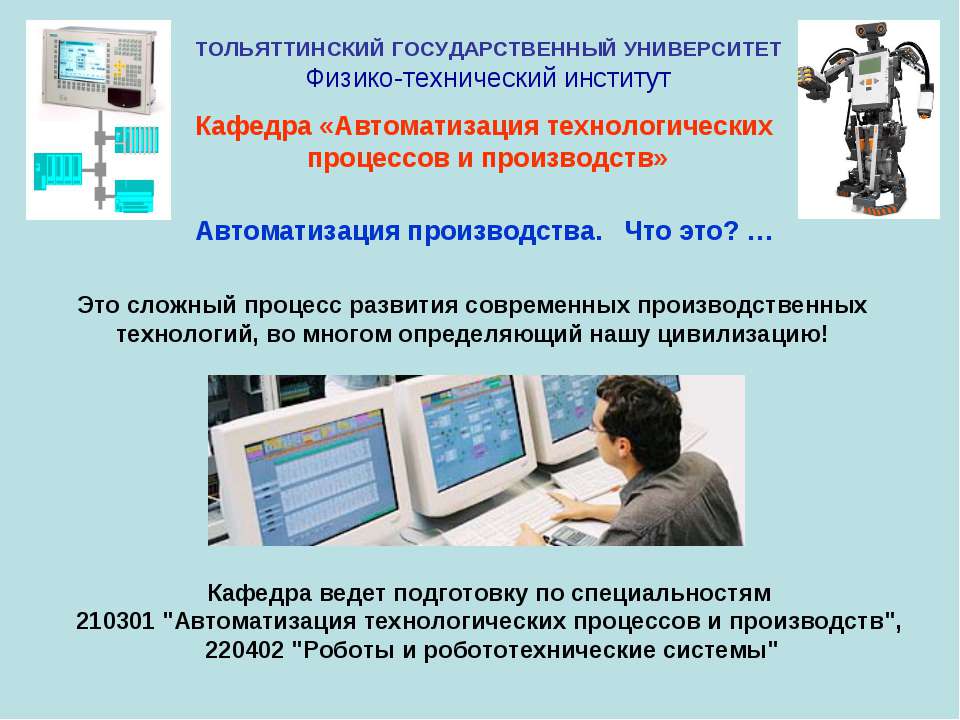 ТОЛЬЯТТИНСКИЙ ГОСУДАРСТВЕННЫЙ УНИВЕРСИТЕТ
Физико-технический институт

Кафедра «Автоматизация технологических процессов и производств»

Автоматизация производства. Что это? …

Это сложный процесс развития современных производственных технологий, во многом определяющий нашу цивилизацию!

Кафедра ведет подготовку по специальностям
210301 "Автоматизация технологических процессов и производств",
220402 "Роботы и робототехнические системы"